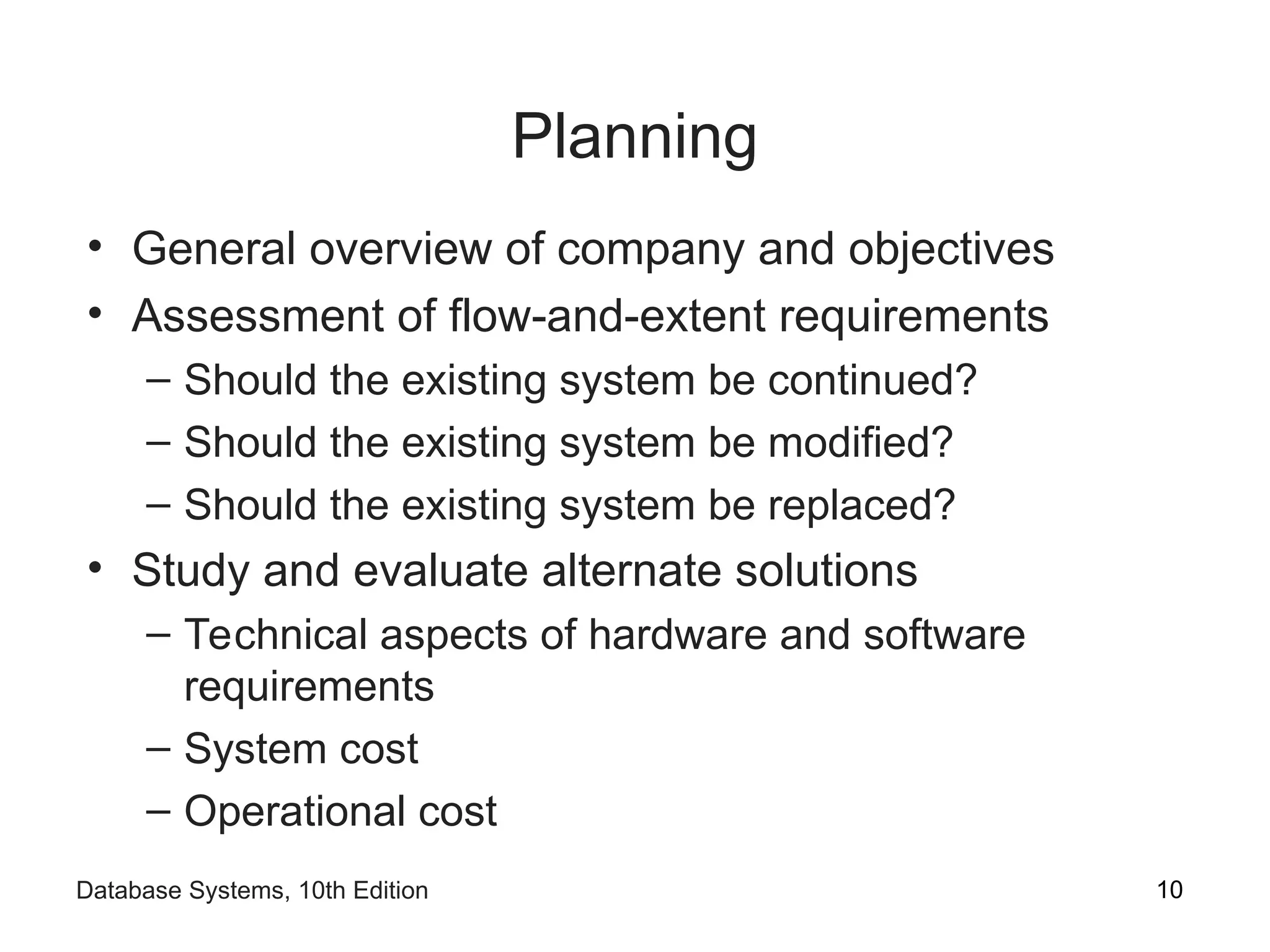 Planning

• General overview of company and objectives
• Assessment of flow-and-extent requirements
  – Should the existing system be continued?
  – Should the existing system be modified?
  – Should the existing system be replaced?
• Study and evaluate alternate solutions
  – Technical aspects of hardware and software requirements
  – System cost
  – Operational cost

Database Systems, 10th Edition

10